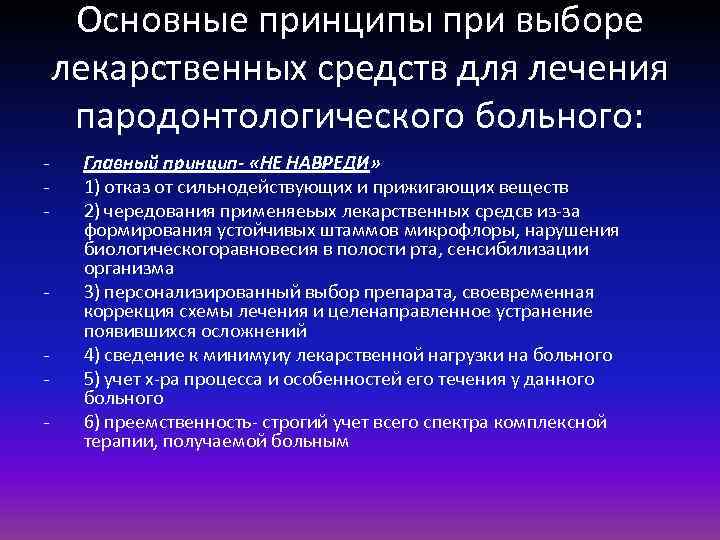 Основные принципы при выборе лекарственных средств для лечения пародонтологического больного:

- Главный принцип- «НЕ НАВРЕДИ»
- 1) отказ от сильнодействующих и прижигающих веществ
- 2) чередования применяеых лекарственных средсв из-за формирования устойчивых штаммов микрофлоры, нарушения биологическогоравновесия в полости рта, сенсибилизации организма
- 3) персонализированный выбор препарата, своевременная коррекция схемы лечения и целенаправленное устранение появившихся осложнений
- 4) сведение к минимуиу лекарственной нагрузки на больного
- 5) учет х-ра процесса и особенностей его течения у данного больного
- 6) преемственность- строгий учет всего спектра комплексной терапии, получаемой больным